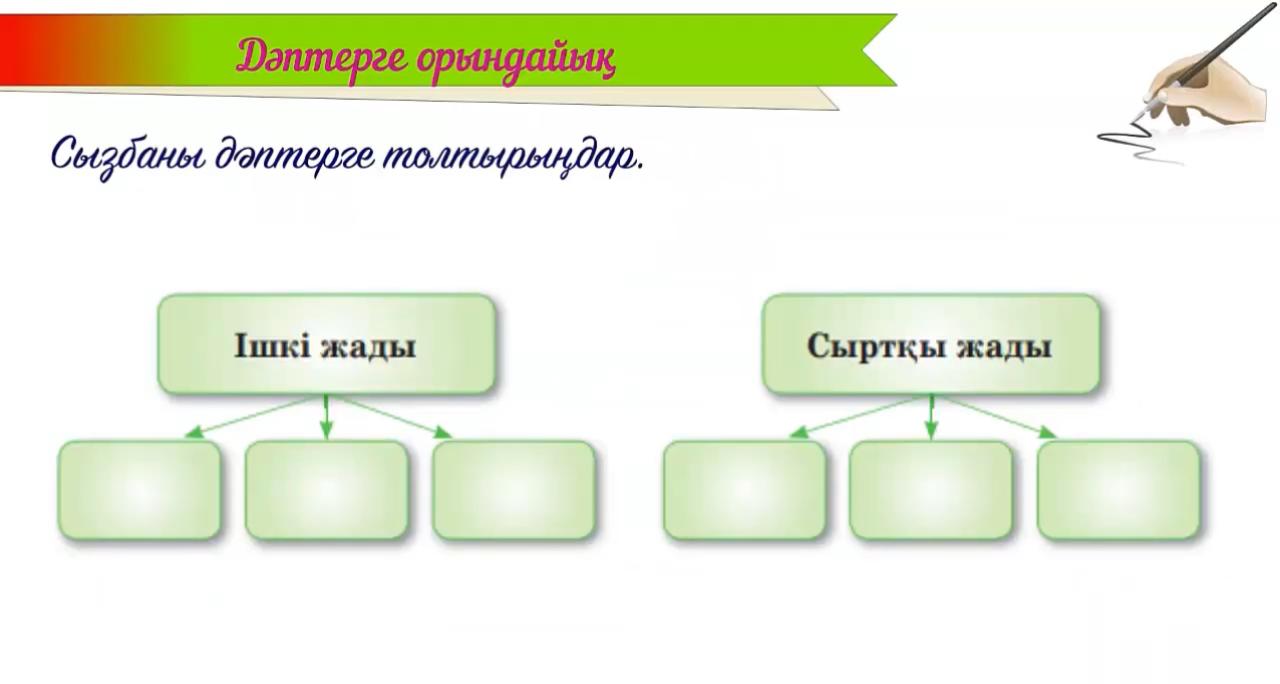 Дәптерге орындайық

Сызбаны дәптерге толтырыңдар.

Ішкі жады

Сыртқы жады